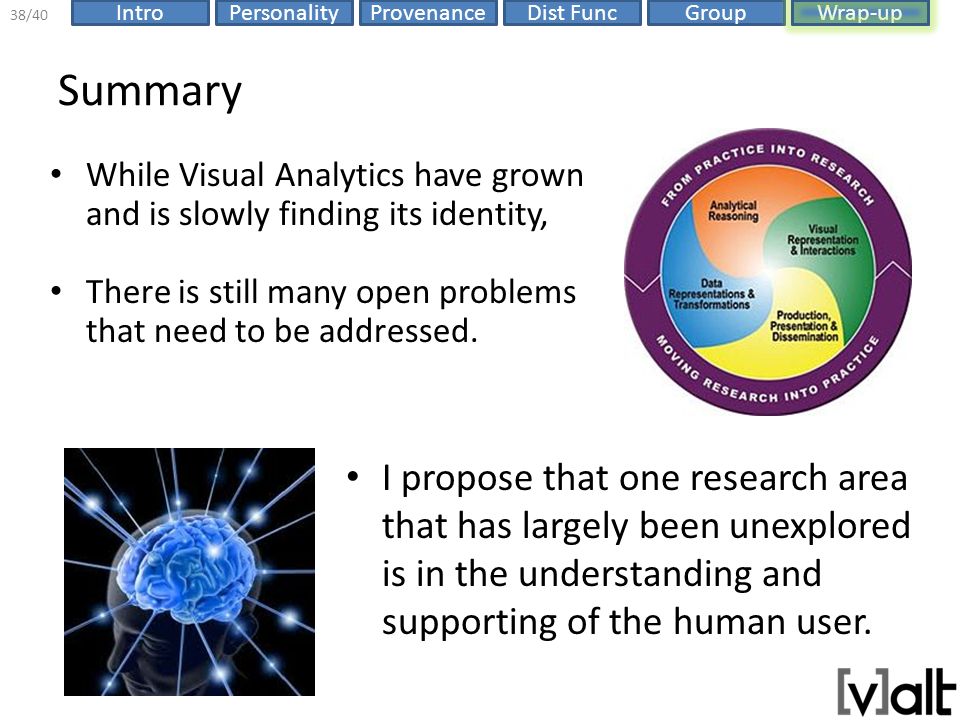 38/40 Intro Personality Provenance Dist Func Group Wrap-up

Summary

• While Visual Analytics have grown and is slowly finding its identity,

• There is still many open problems that need to be addressed.

FROM PRACTICE INTO RESEARCH

Analytical Reasoning

Visual Representation & Interactions

Data Representations & Transformations

Production, Presentation & Dissemination

MOVING RESEARCH INTO PRACTICE

• I propose that one research area that has largely been unexplored is in the understanding and supporting of the human user.

[v]alt